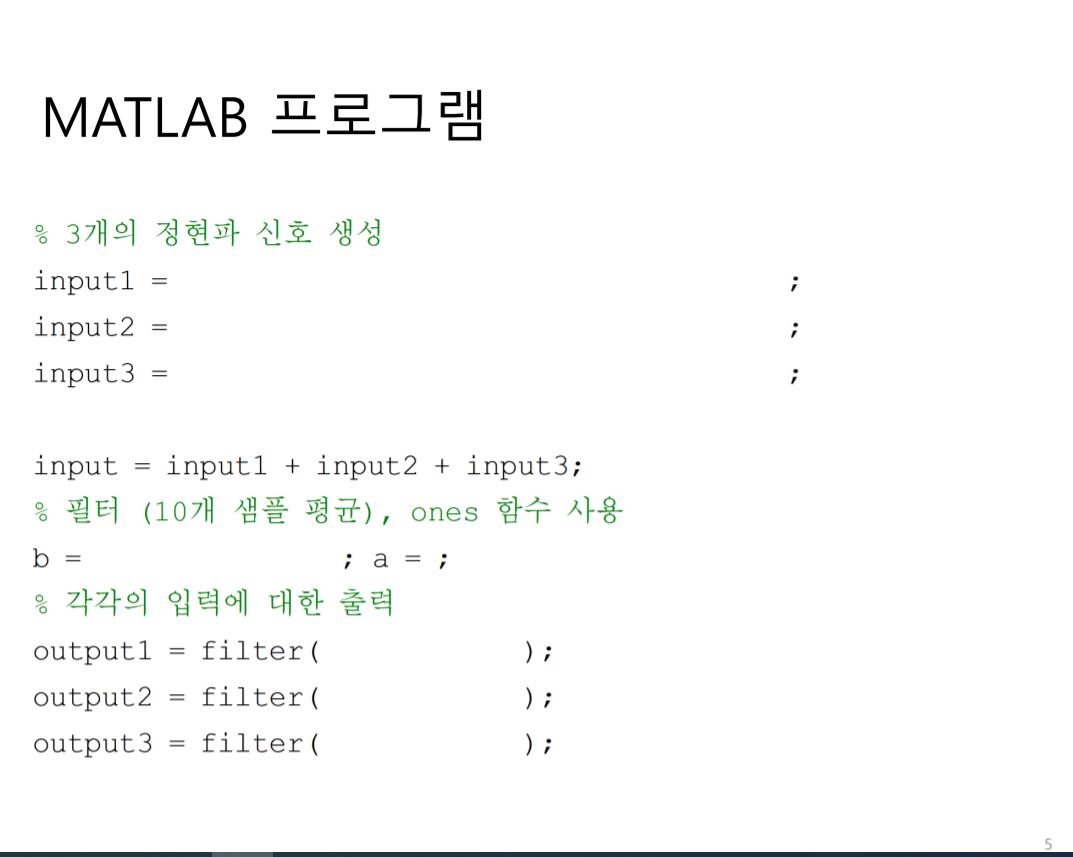 MATLAB 프로그램

% 3개의 정현파 신호 생성
input1 = ;
input2 = ;
input3 = ;

input = input1 + input2 + input3;
% 필터 (10개 샘플 평균), ones 함수 사용
b = ; a = ;
% 각각의 입력에 대한 출력
output1 = filter( );
output2 = filter( );
output3 = filter( );

5